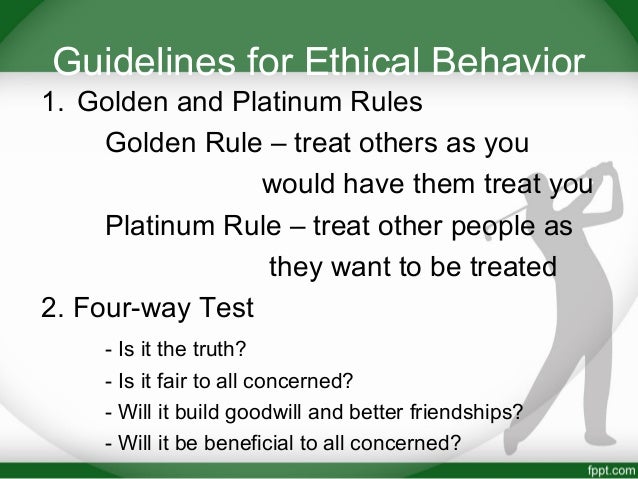 Guidelines for Ethical Behavior

1. Golden and Platinum Rules

Golden Rule – treat others as you would have them treat you

Platinum Rule – treat other people as they want to be treated

2. Four-way Test

- Is it the truth?
- Is it fair to all concerned?
- Will it build goodwill and better friendships?
- Will it be beneficial to all concerned?

fppt.com